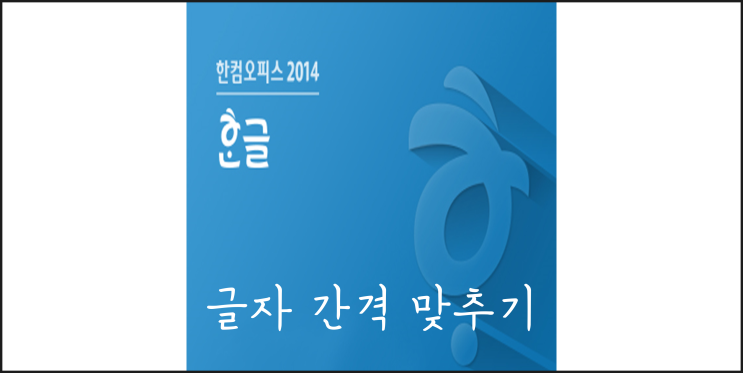 한컴오피스 2014

한글

글자 간격 맞추기